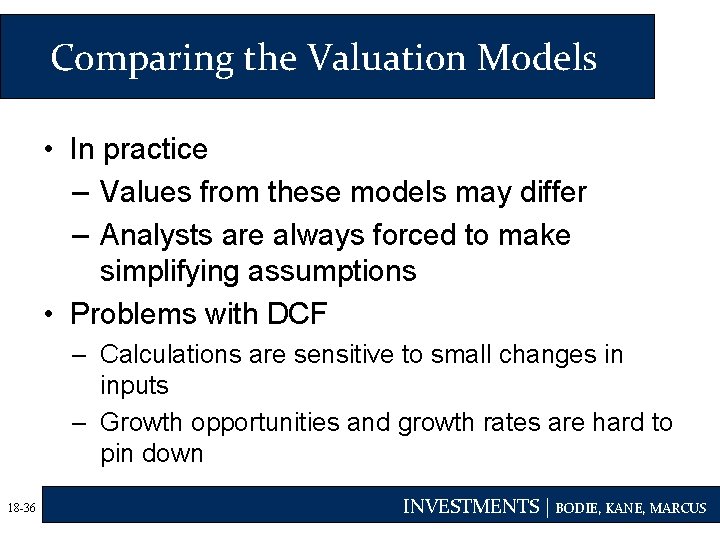 Comparing the Valuation Models

• In practice
– Values from these models may differ
– Analysts are always forced to make simplifying assumptions
• Problems with DCF
– Calculations are sensitive to small changes in inputs
– Growth opportunities and growth rates are hard to pin down

18-36

INVESTMENTS | BODIE, KANE, MARCUS